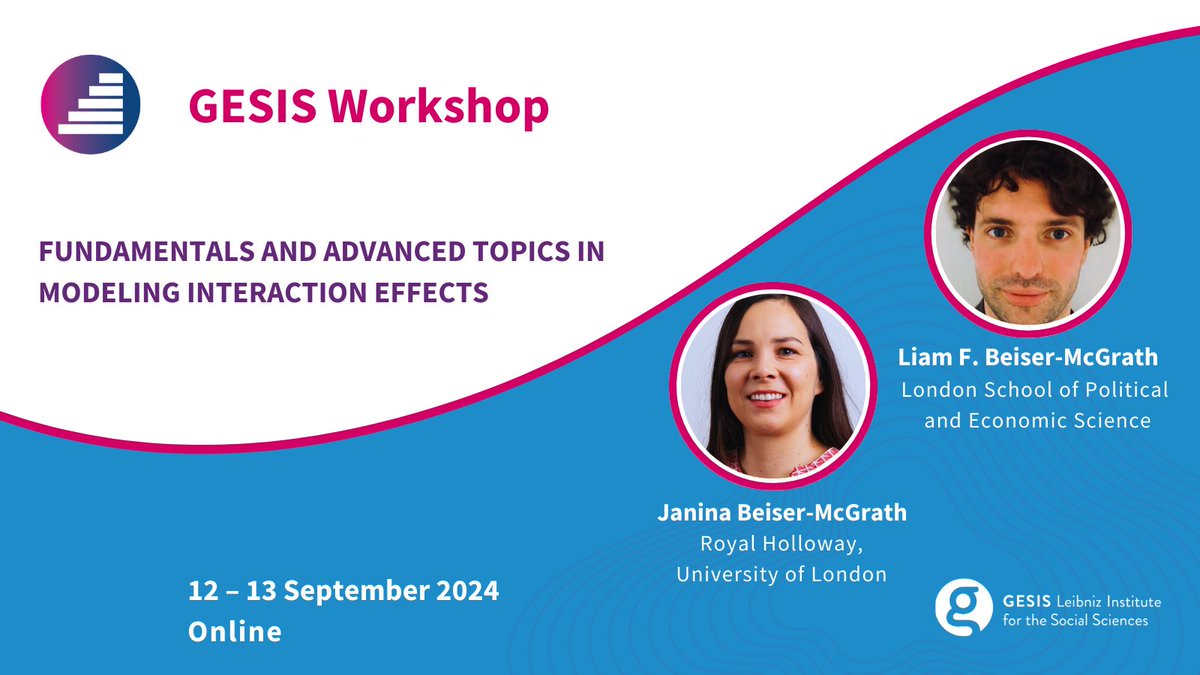 GESIS Workshop

FUNDAMENTALS AND ADVANCED TOPICS IN MODELING INTERACTION EFFECTS

Liam F. Beiser-McGrath
London School of Political and Economic Science

Janina Beiser-McGrath
Royal Holloway, University of London

12 – 13 September 2024
Online

GESIS Leibniz Institute for the Social Sciences